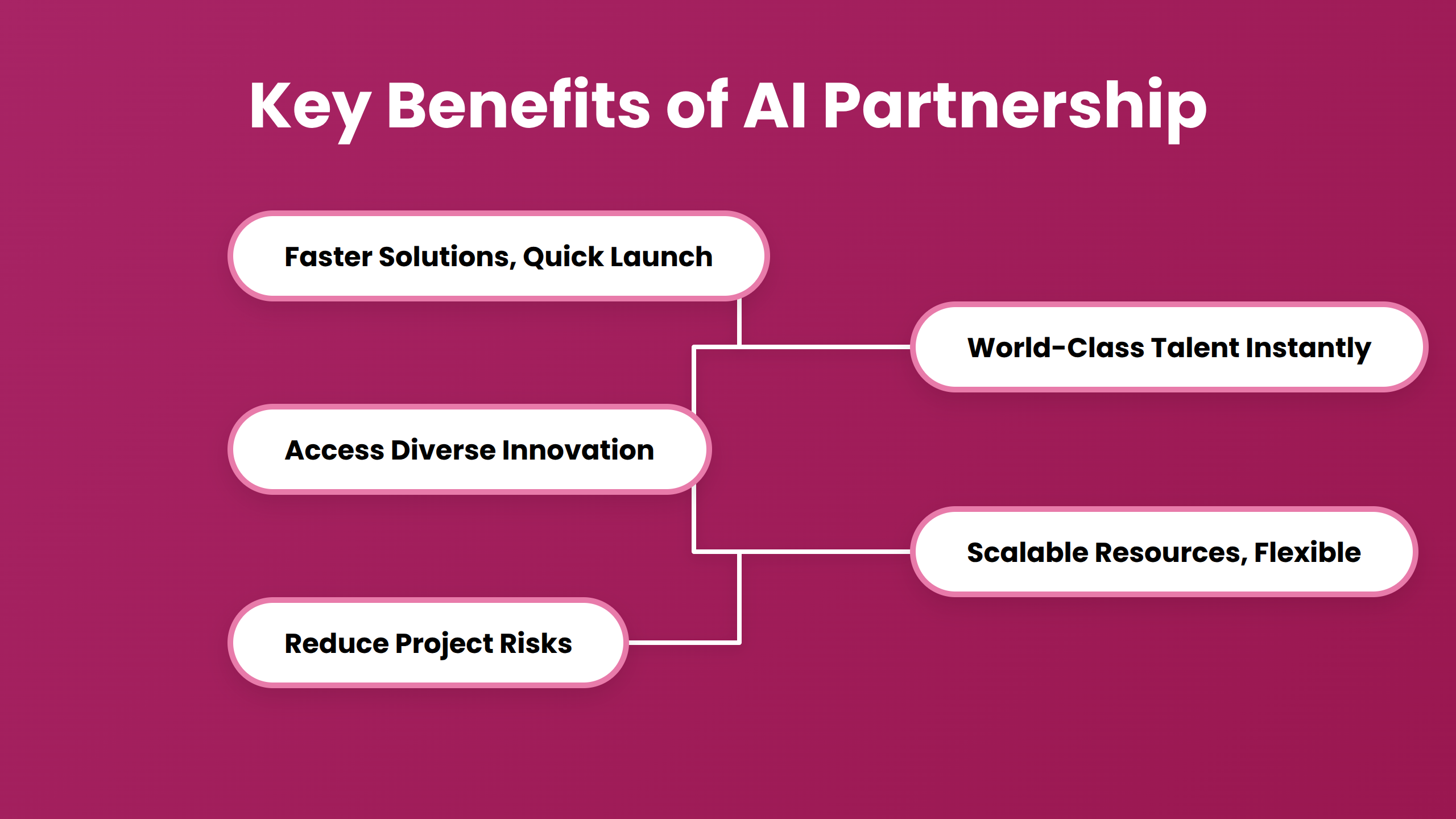 Key Benefits of AI Partnership

Faster Solutions, Quick Launch

World-Class Talent Instantly

Access Diverse Innovation

Scalable Resources, Flexible

Reduce Project Risks